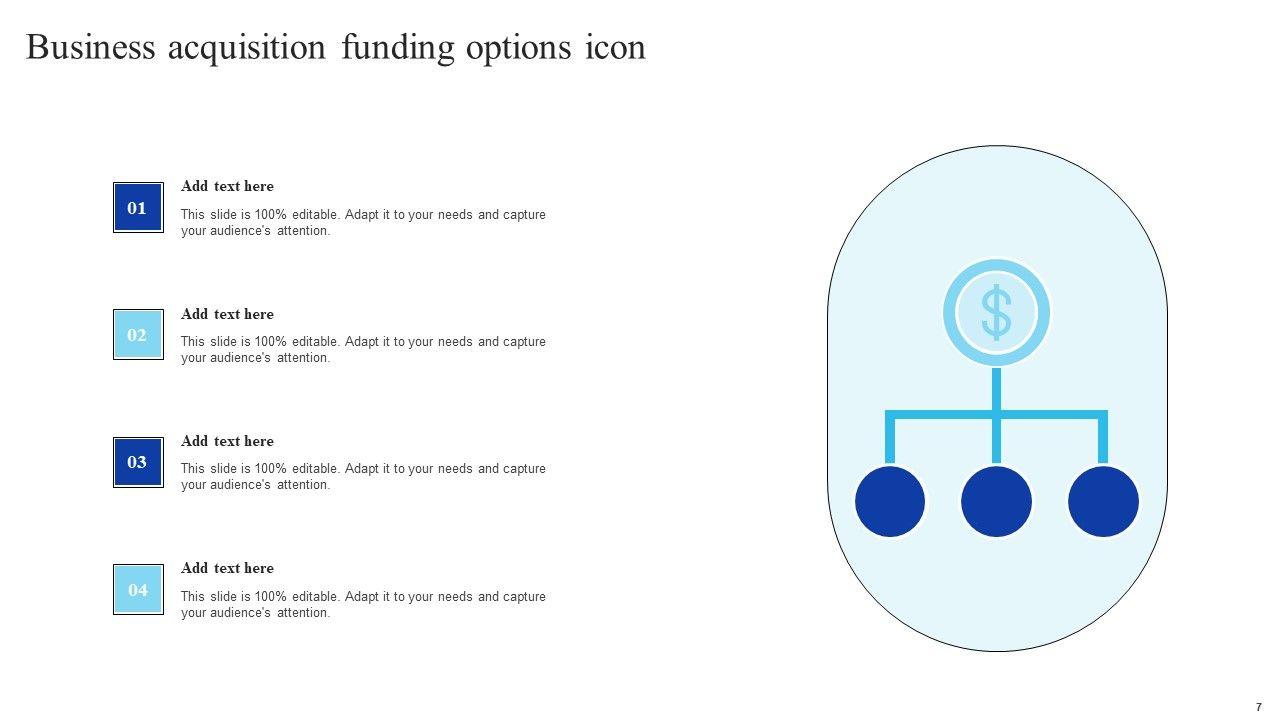 Business acquisition funding options icon

01

Add text here

This slide is 100% editable. Adapt it to your needs and capture your audience's attention.

02

Add text here

This slide is 100% editable. Adapt it to your needs and capture your audience's attention.

03

Add text here

This slide is 100% editable. Adapt it to your needs and capture your audience's attention.

04

Add text here

This slide is 100% editable. Adapt it to your needs and capture your audience's attention.

$

7